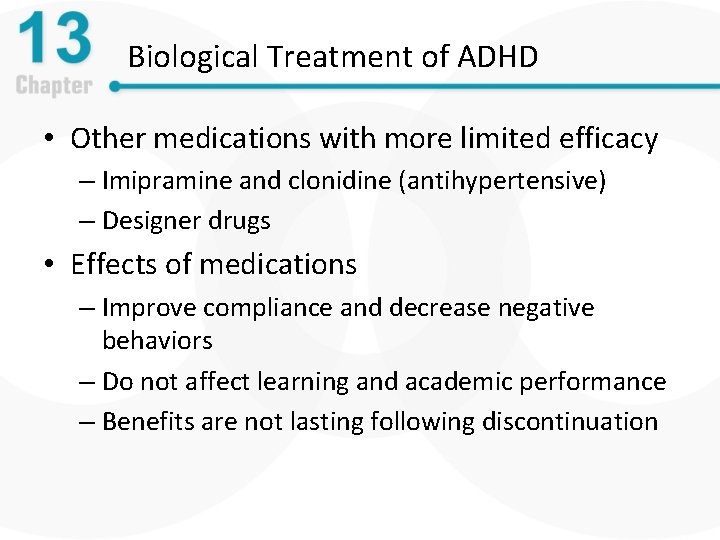 13
Chapter

Biological Treatment of ADHD

• Other medications with more limited efficacy
– Imipramine and clonidine (antihypertensive)
– Designer drugs
• Effects of medications
– Improve compliance and decrease negative behaviors
– Do not affect learning and academic performance
– Benefits are not lasting following discontinuation